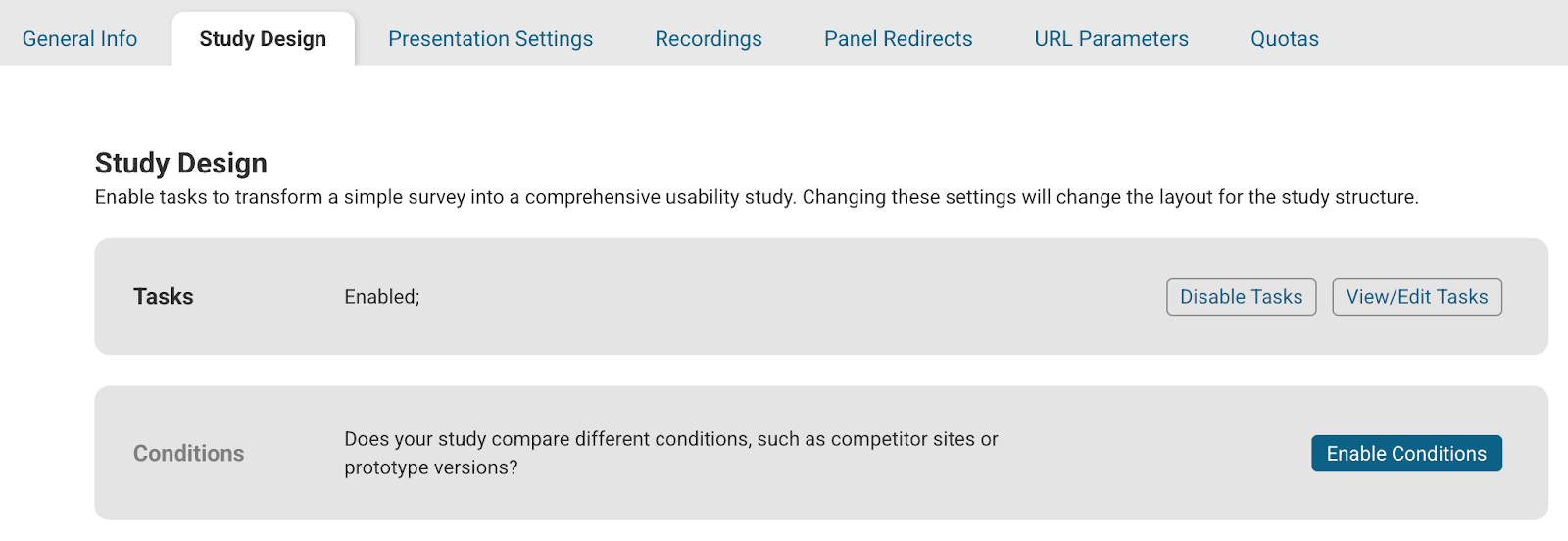 General Info Study Design Presentation Settings Recordings Panel Redirects URL Parameters Quotas

Study Design
Enable tasks to transform a simple survey into a comprehensive usability study. Changing these settings will change the layout for the study structure.

Tasks Enabled; Disable Tasks View/Edit Tasks

Conditions Does your study compare different conditions, such as competitor sites or prototype versions? Enable Conditions